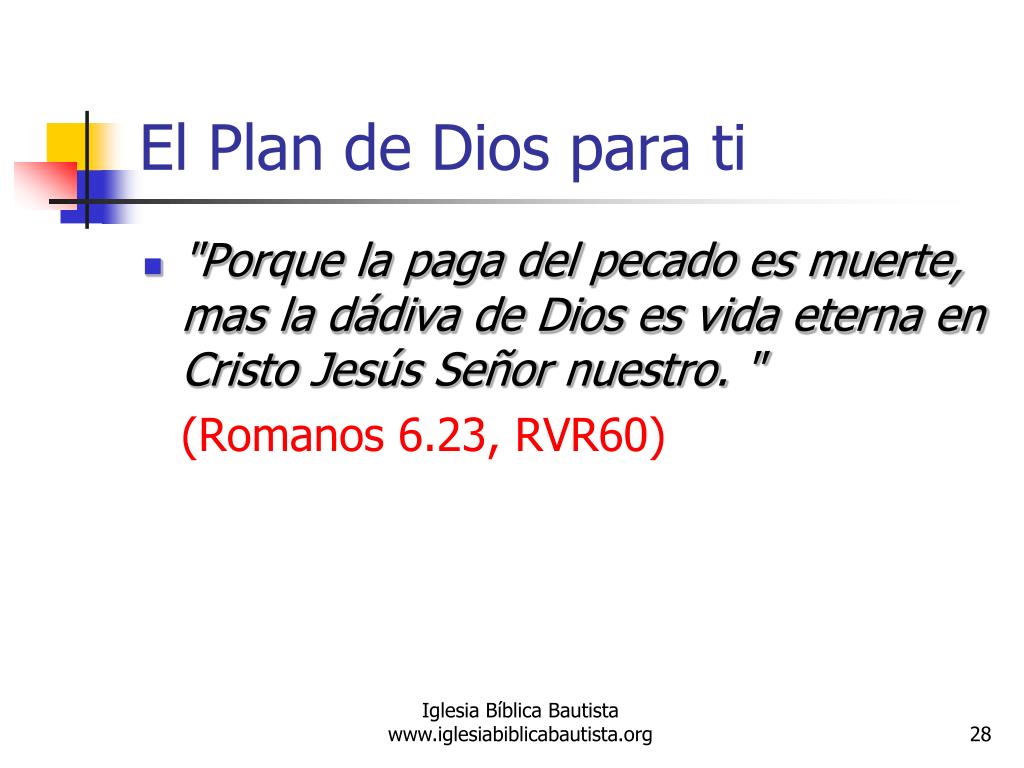 El Plan de Dios para ti

"Porque la paga del pecado es muerte, mas la dádiva de Dios es vida eterna en Cristo Jesús Señor nuestro. "

(Romanos 6.23, RVR60)

Iglesia Bíblica Bautista
www.iglesiabiblicabautista.org

28